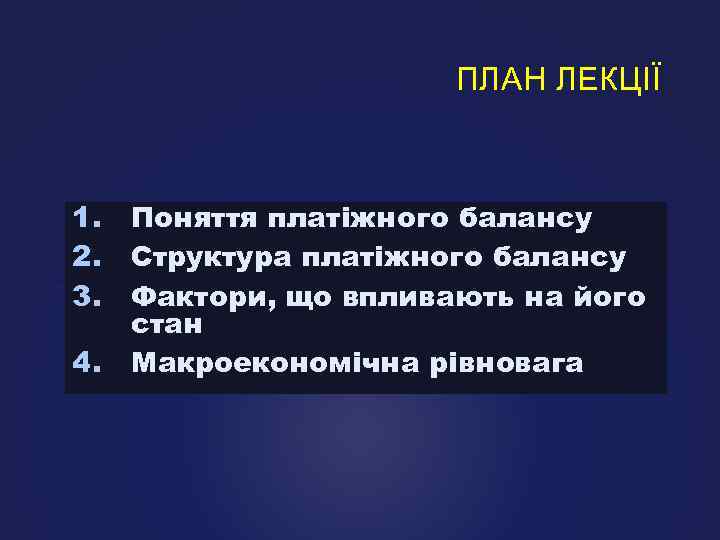 ПЛАН ЛЕКЦІЇ

1. Поняття платіжного балансу
2. Структура платіжного балансу
3. Фактори, що впливають на його стан
4. Макроекономічна рівновага